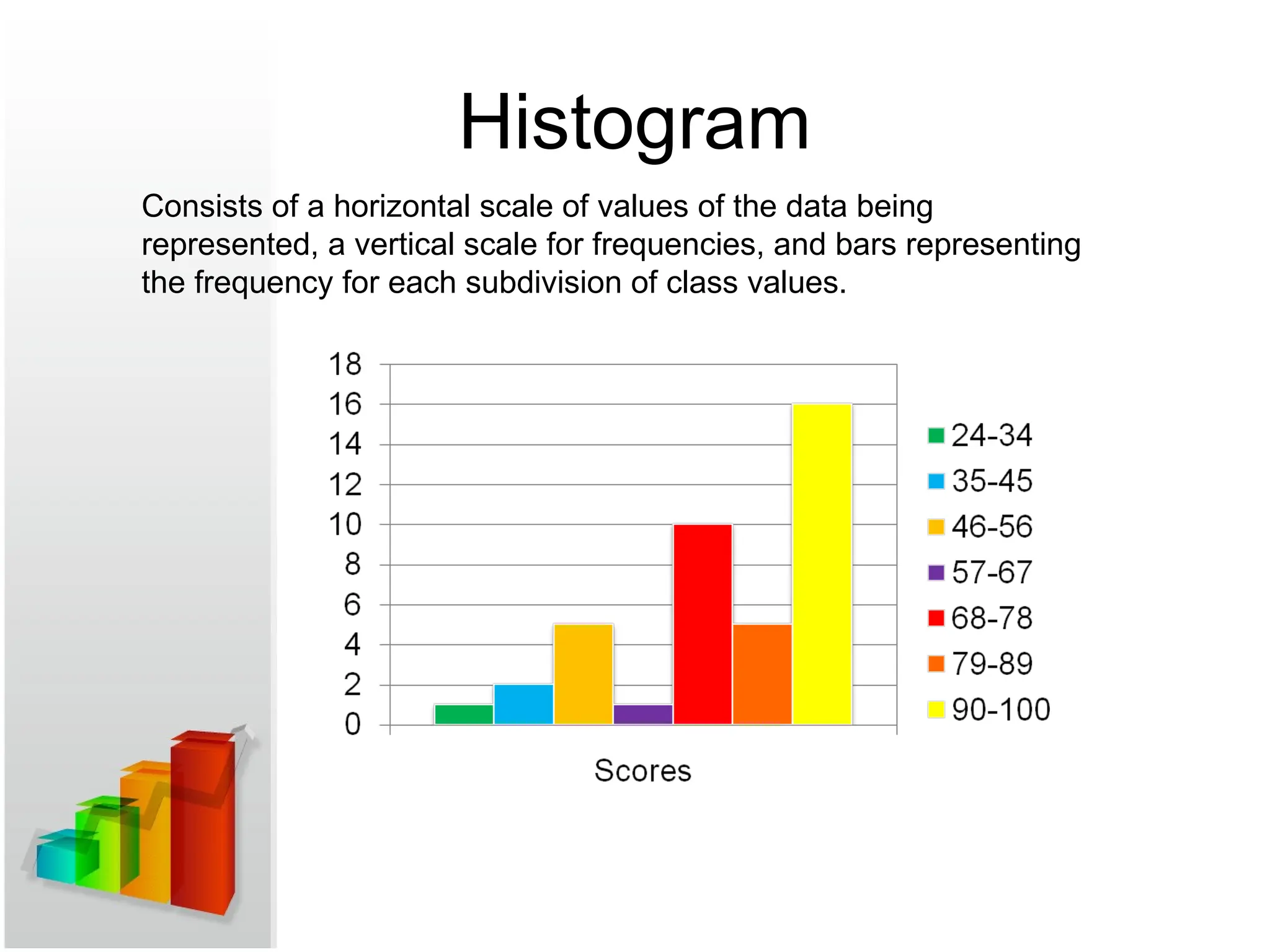 Histogram

Consists of a horizontal scale of values of the data being represented, a vertical scale for frequencies, and bars representing the frequency for each subdivision of class values.

18
16
14
12
10
8
6
4
2
0

Scores

24-34
35-45
46-56
57-67
68-78
79-89
90-100